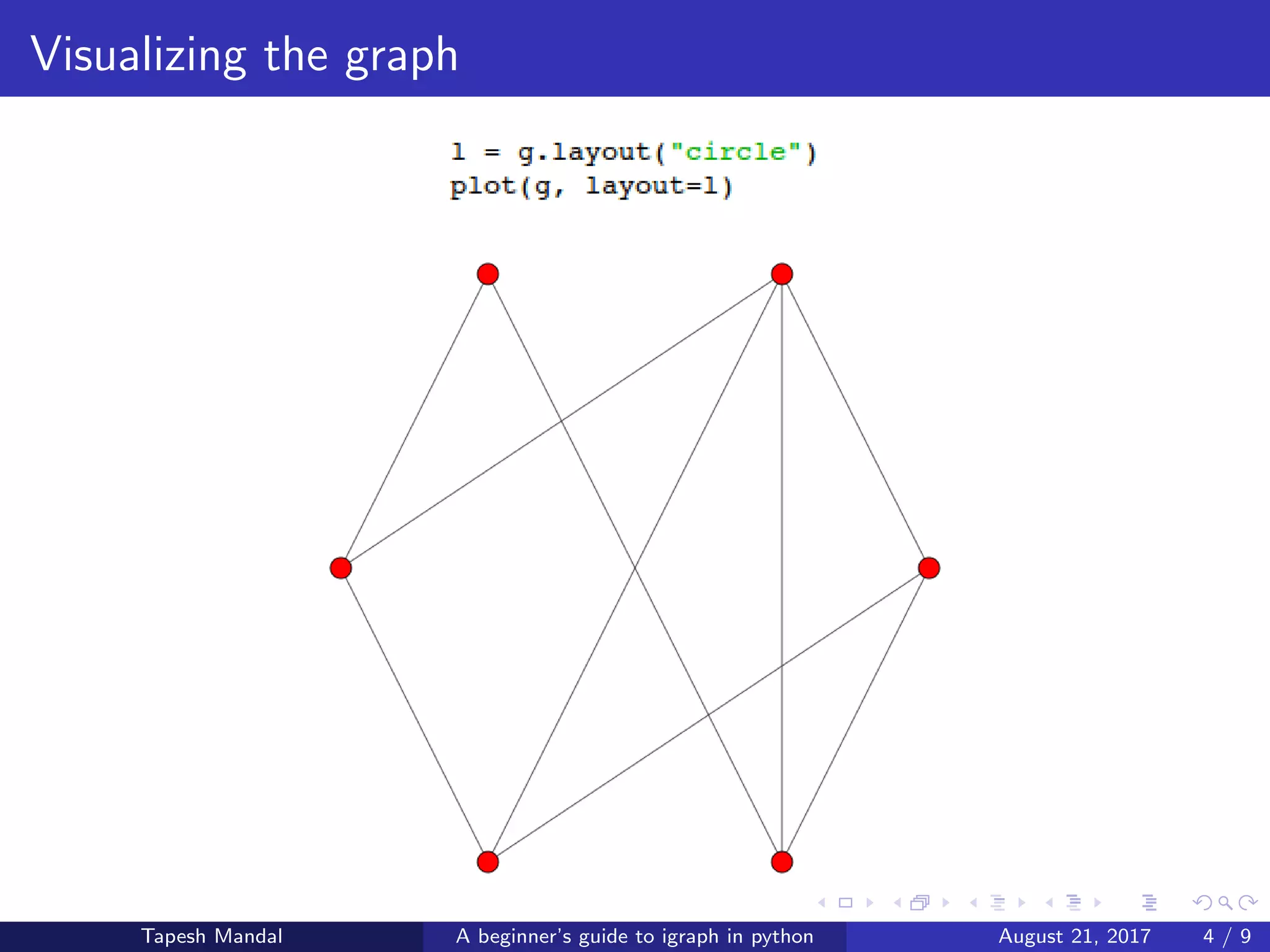 Visualizing the graph

l = g.layout("circle")
plot(g, layout=l)

Tapesh Mandal
A beginner's guide to igraph in python
August 21, 2017
4 / 9